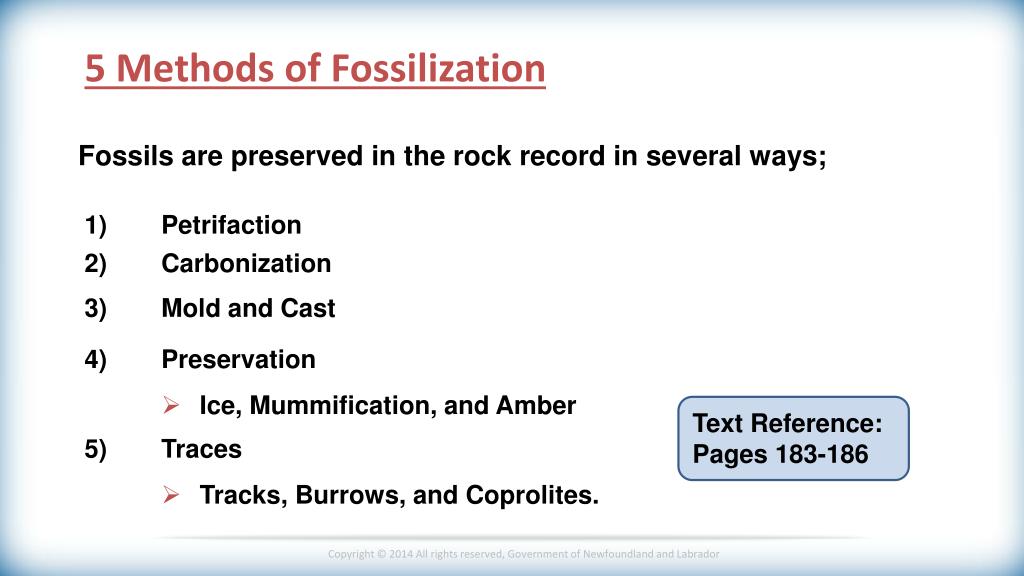 5 Methods of Fossilization

Fossils are preserved in the rock record in several ways;

1) Petrifaction
2) Carbonization
3) Mold and Cast
4) Preservation
➢ Ice, Mummification, and Amber
5) Traces
➢ Tracks, Burrows, and Coprolites.

Text Reference: Pages 183-186

Copyright © 2014 All rights reserved, Government of Newfoundland and Labrador